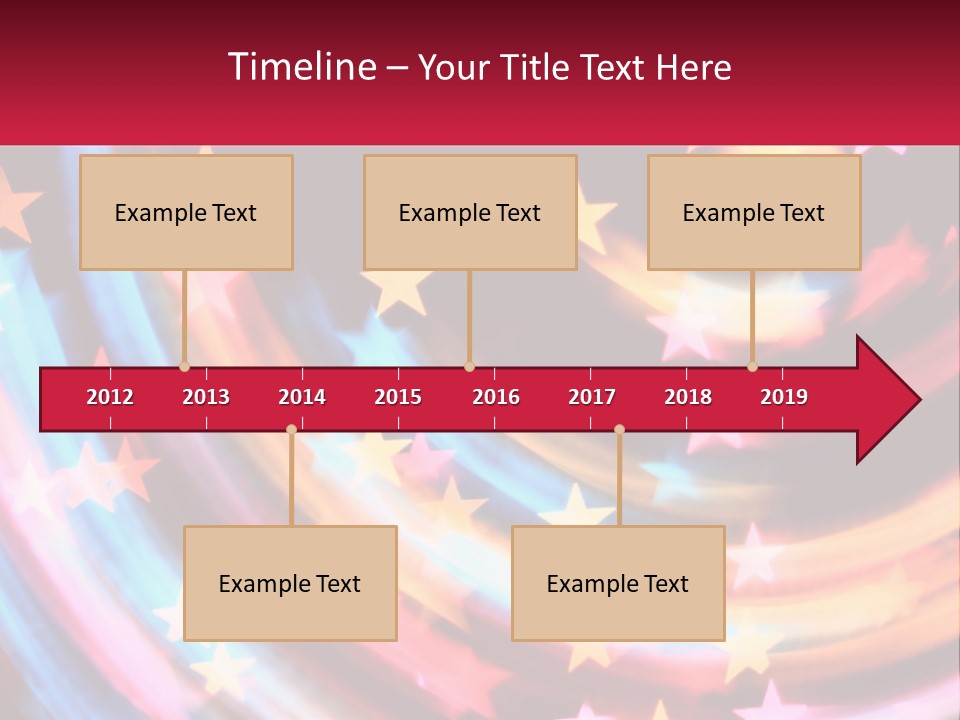 Timeline – Your Title Text Here

Example Text

Example Text

Example Text

2012 2013 2014 2015 2016 2017 2018 2019

Example Text

Example Text